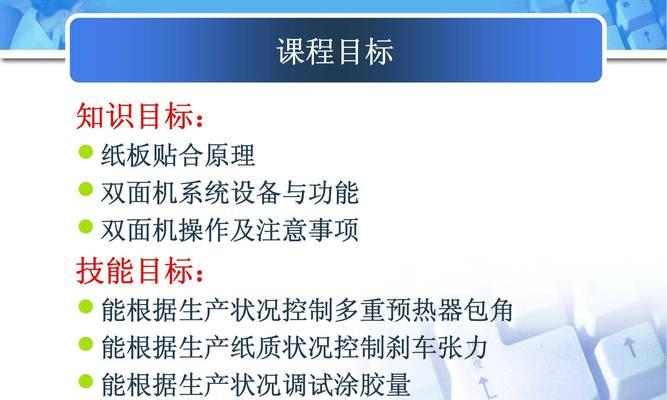 课程目标

知识目标：

纸板贴合原理

双面机系统设备与功能

双面机操作及注意事项

技能目标：

能根据生产状况控制多重预热器包角

能根据生产纸质状况控制刹车张力

能根据生产状况调试涂胶量